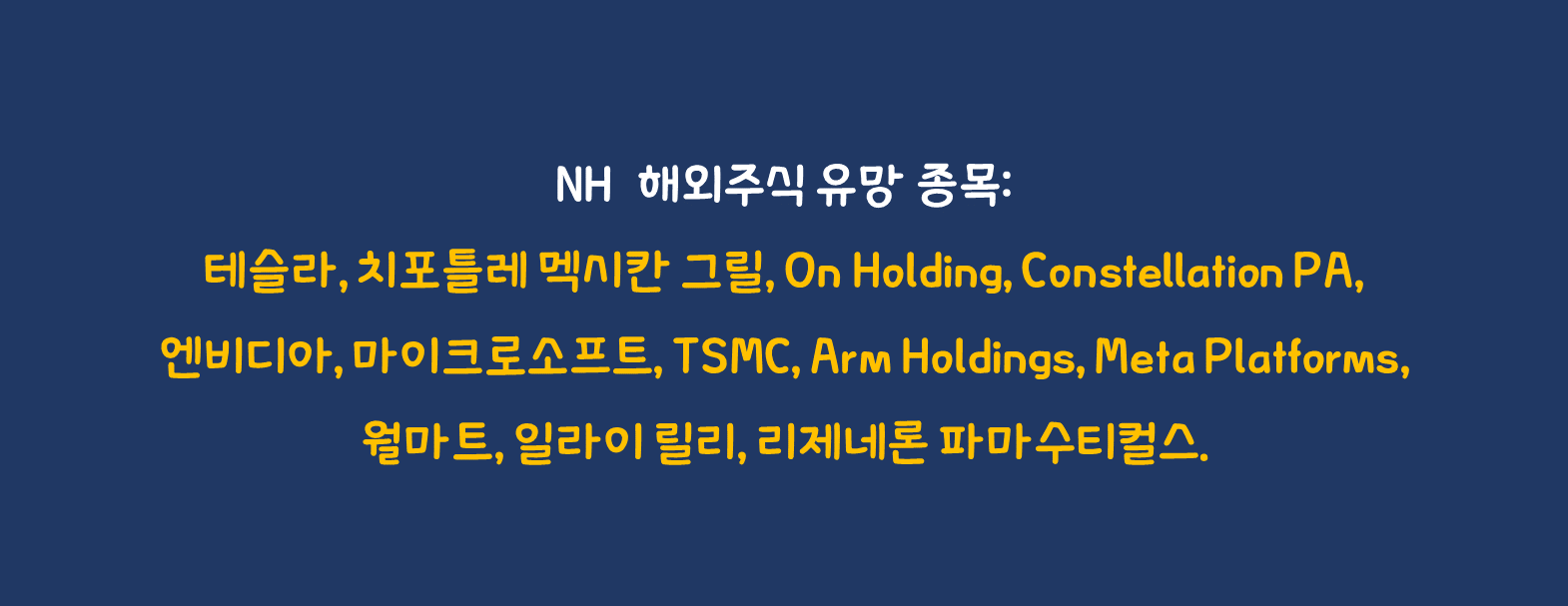 NH 해외주식 유망 종목:

테슬라, 치포틀레 멕시칸 그릴, On Holding, Constellation PA, 엔비디아, 마이크로소프트, TSMC, Arm Holdings, Meta Platforms, 월마트, 일라이 릴리, 리제네론 파마수티컬스.